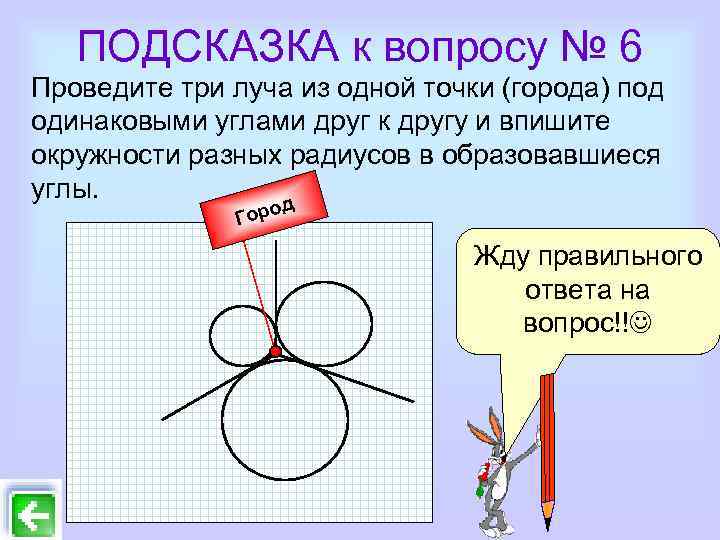 ПОДСКАЗКА к вопросу № 6

Проведите три луча из одной точки (города) под одинаковыми углами друг к другу и впишите окружности разных радиусов в образовавшиеся углы.

Город

Жду правильного ответа на вопрос!!☺